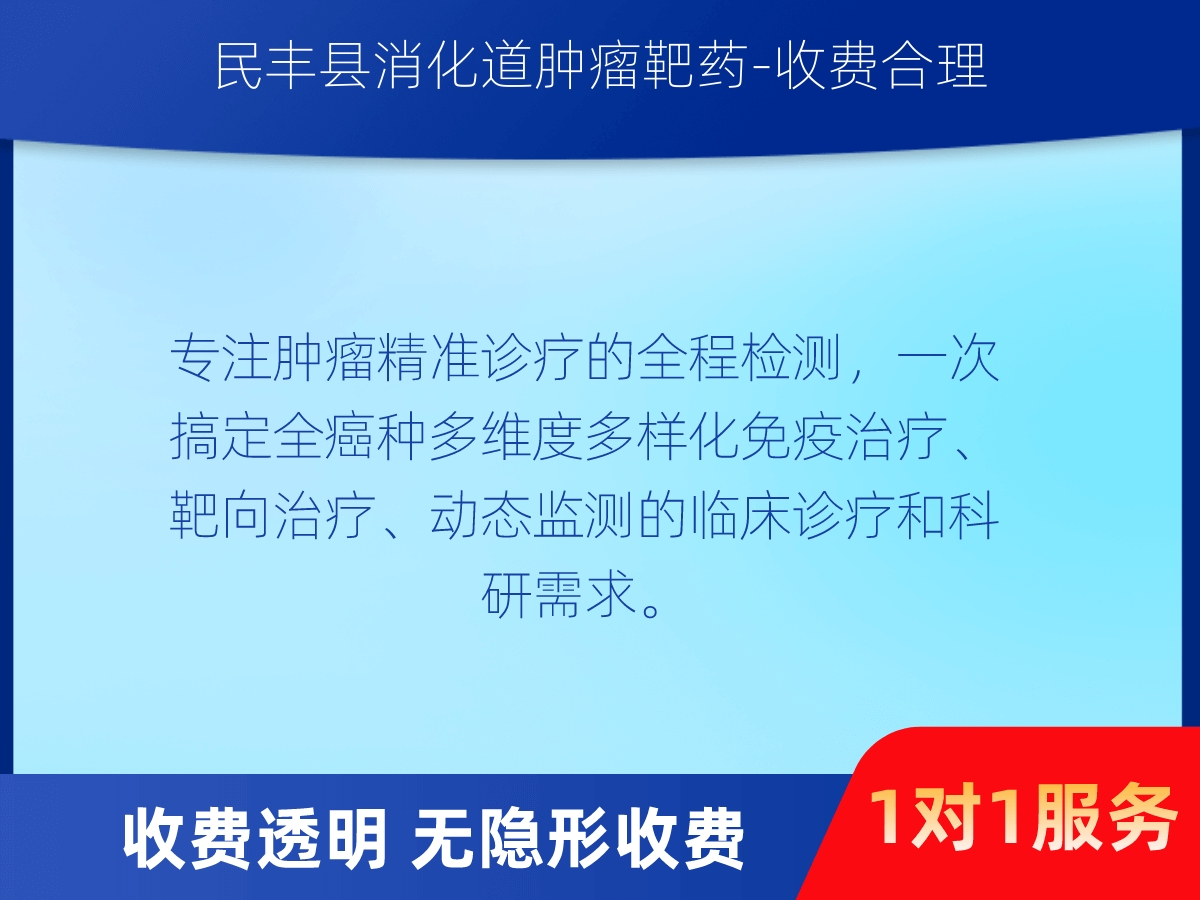 民丰县消化道肿瘤靶药-收费合理

专注肿瘤精准诊疗的全程检测，一次搞定全癌种多维度多样化免疫治疗、靶向治疗、动态监测的临床诊疗和科研需求。

收费透明 无隐形收费

1对1服务